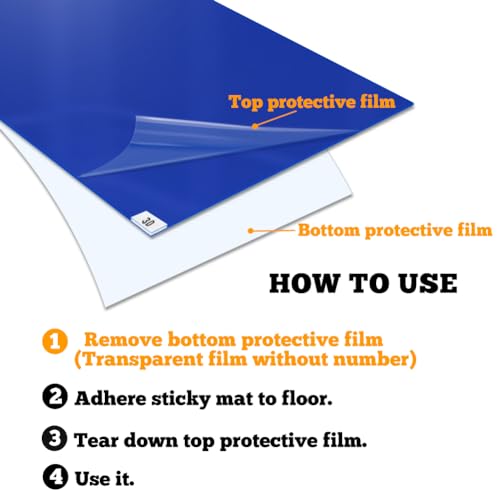 Top protective film

30

Bottom protective film

HOW TO USE

1 Remove bottom protective film (Transparent film without number)

2 Adhere sticky mat to floor.

3 Tear down top protective film.

4 Use it.